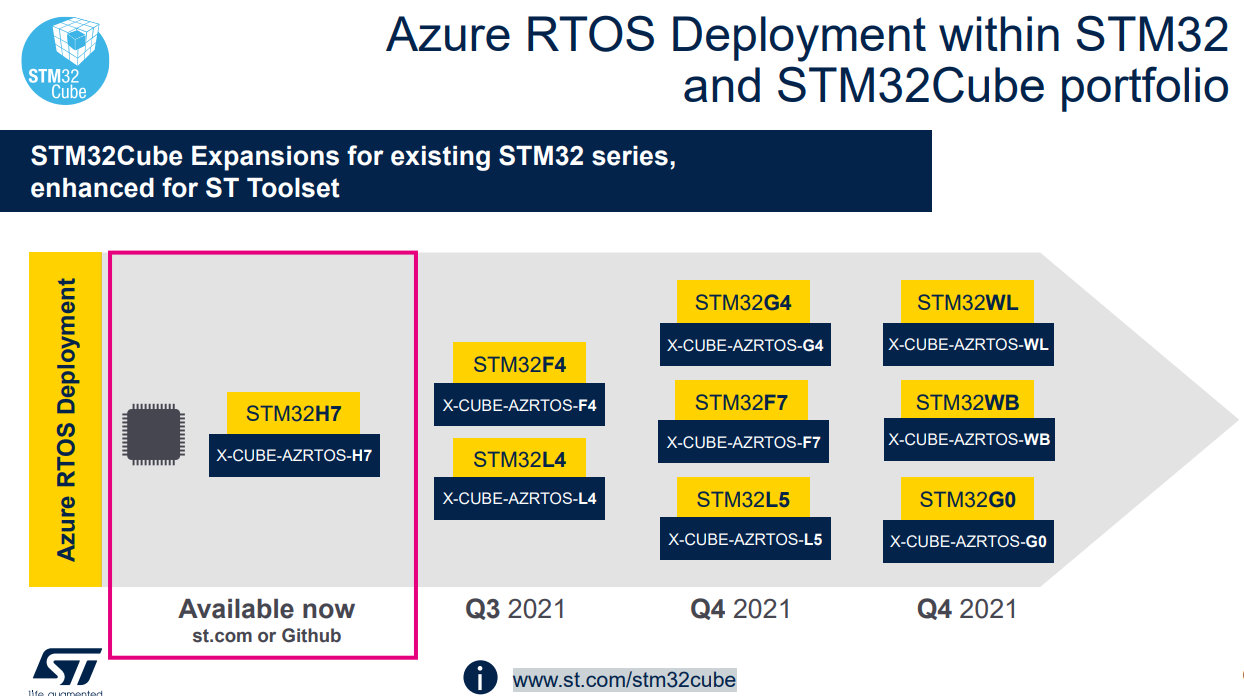 STM32 Cube

Azure RTOS Deployment within STM32 and STM32Cube portfolio

STM32Cube Expansions for existing STM32 series, enhanced for ST Toolset

Azure RTOS Deployment

STM32H7
X-CUBE-AZRTOS-H7

Available now
st.com or Github

STM32F4
X-CUBE-AZRTOS-F4

STM32L4
X-CUBE-AZRTOS-L4

Q3 2021

STM32G4
X-CUBE-AZRTOS-G4

STM32F7
X-CUBE-AZRTOS-F7

STM32L5
X-CUBE-AZRTOS-L5

Q4 2021

STM32WL
X-CUBE-AZRTOS-WL

STM32WB
X-CUBE-AZRTOS-WB

STM32G0
X-CUBE-AZRTOS-G0

Q4 2021

ST
life.augmented

www.st.com/stm32cube